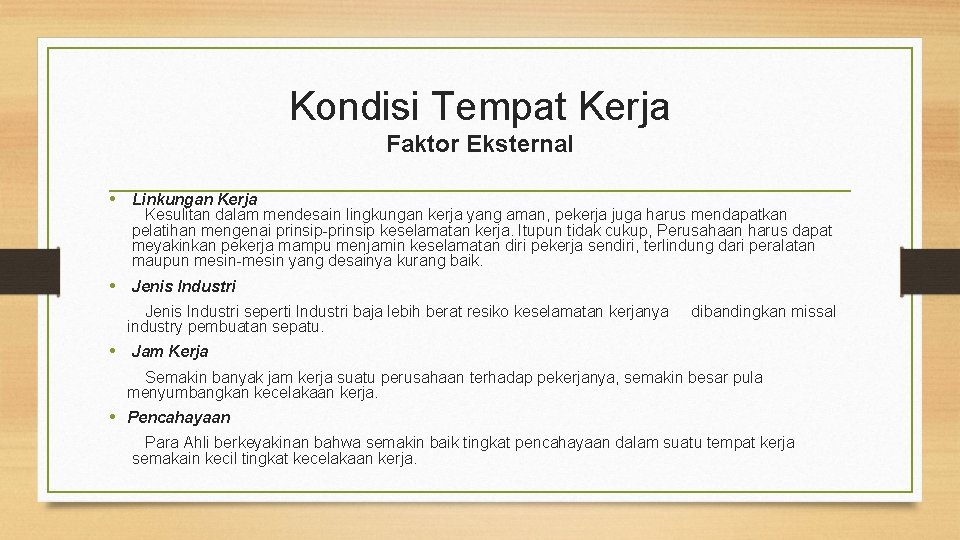 Kondisi Tempat Kerja

Faktor Eksternal

• Linkungan Kerja

Kesulitan dalam mendesain lingkungan kerja yang aman, pekerja juga harus mendapatkan pelatihan mengenai prinsip-prinsip keselamatan kerja. Itupun tidak cukup, Perusahaan harus dapat meyakinkan pekerja mampu menjamin keselamatan diri pekerja sendiri, terlindung dari peralatan maupun mesin-mesin yang desainya kurang baik.

• Jenis Industri

Jenis Industri seperti Industri baja lebih berat resiko keselamatan kerjanya dibandingkan missal industry pembuatan sepatu.

• Jam Kerja

Semakin banyak jam kerja suatu perusahaan terhadap pekerjanya, semakin besar pula menyumbangkan kecelakaan kerja.

• Pencahayaan

Para Ahli berkeyakinan bahwa semakin baik tingkat pencahayaan dalam suatu tempat kerja semakain kecil tingkat kecelakaan kerja.